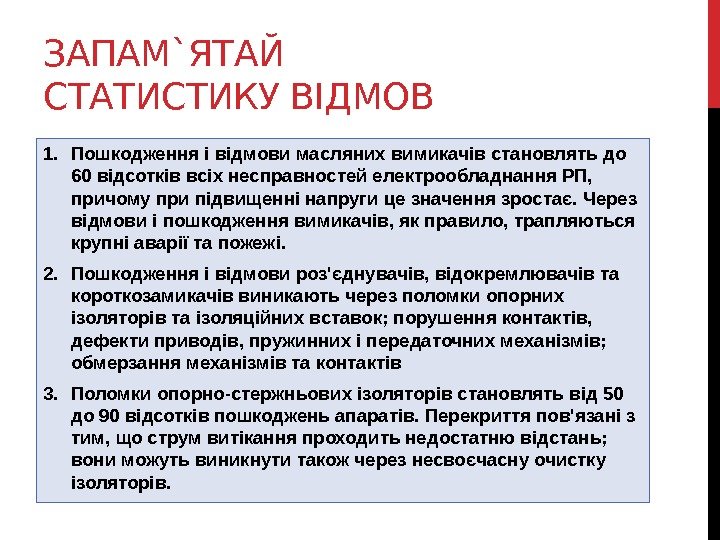 ЗАПАМ`ЯТАЙ СТАТИСТИКУ ВІДМОВ

1. Пошкодження і відмови масляних вимикачів становлять до 60 відсотків всіх несправностей електрообладнання РП, причому при підвищенні напруги це значення зростає. Через відмови і пошкодження вимикачів, як правило, трапляються крупні аварії та пожежі.

2. Пошкодження і відмови роз'єднувачів, відокремлювачів та короткозамикачів виникають через поломки опорних ізоляторів та ізоляційних вставок; порушення контактів, дефекти приводів, пружинних і передаточних механізмів; обмерзання механізмів та контактів

3. Поломки опорно-стержньових ізоляторів становлять від 50 до 90 відсотків пошкоджень апаратів. Перекриття пов'язані з тим, що струм витікання проходить недостатню відстань; вони можуть виникнути також через несвоєчасну очистку ізоляторів.